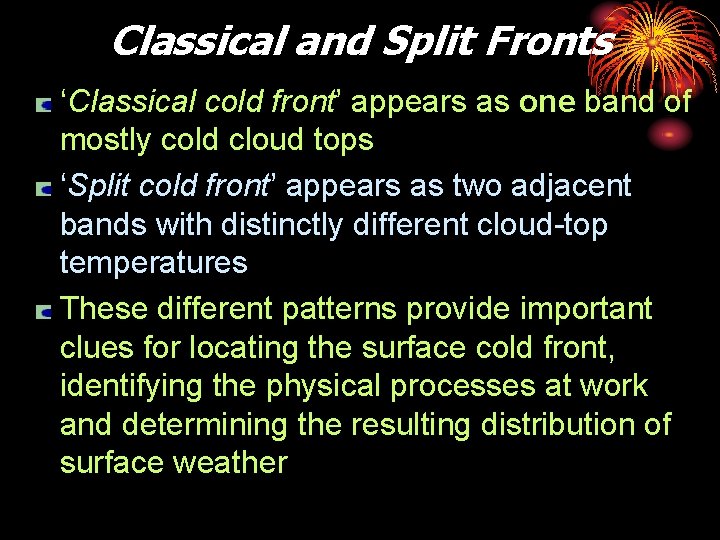 Classical and Split Fronts

‘Classical cold front’ appears as one band of mostly cold cloud tops

‘Split cold front’ appears as two adjacent bands with distinctly different cloud-top temperatures

These different patterns provide important clues for locating the surface cold front, identifying the physical processes at work and determining the resulting distribution of surface weather